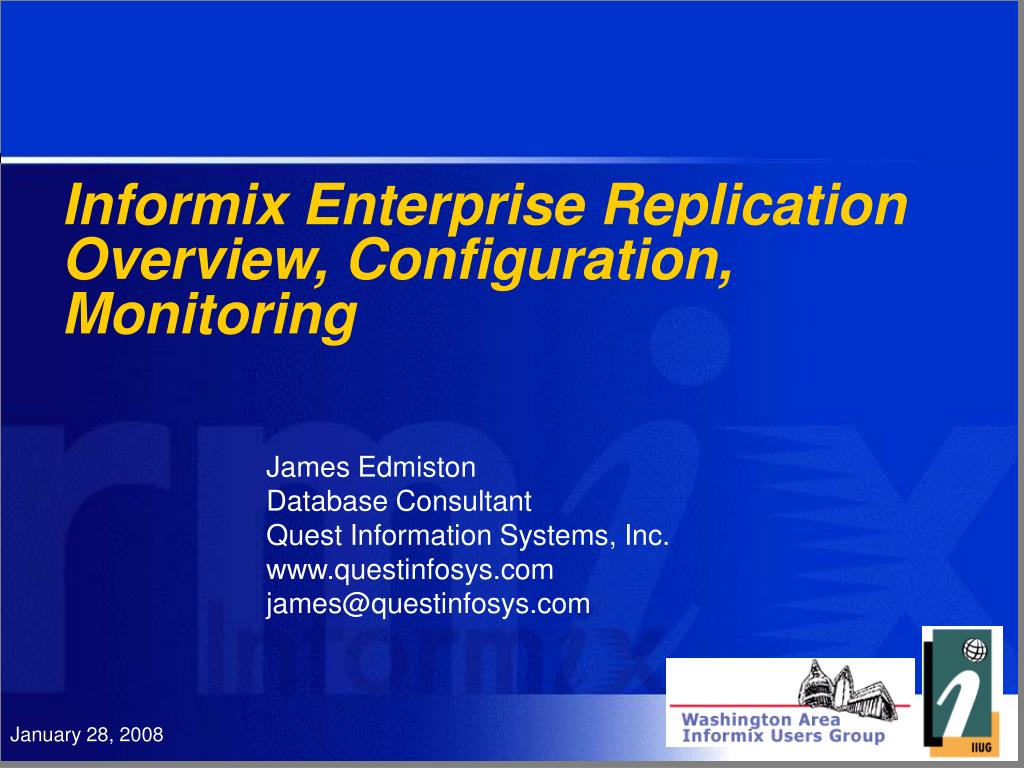 Informix Enterprise Replication Overview, Configuration, Monitoring

James Edmiston
Database Consultant
Quest Information Systems, Inc.
www.questinfosys.com
james@questinfosys.com

January 28, 2008

Washington Area
Informix Users Group

IIUG